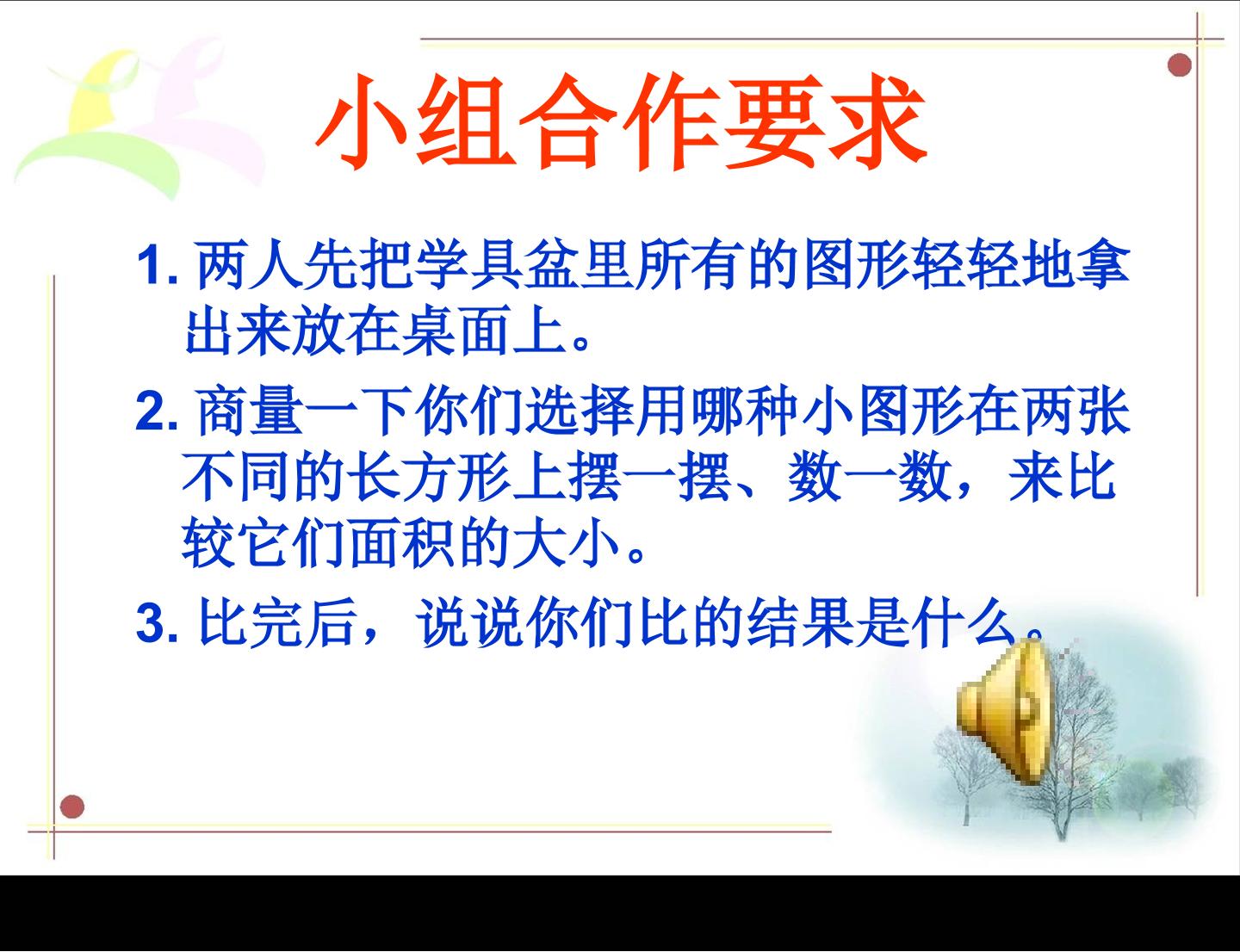 小组合作要求

1. 两人先把学具盆里所有的图形轻轻地拿出来放在桌面上。

2. 商量一下你们选择用哪种小图形在两张不同的长方形上摆一摆、数一数，来比较它们面积的大小。

3. 比完后，说说你们比的结果是什么。